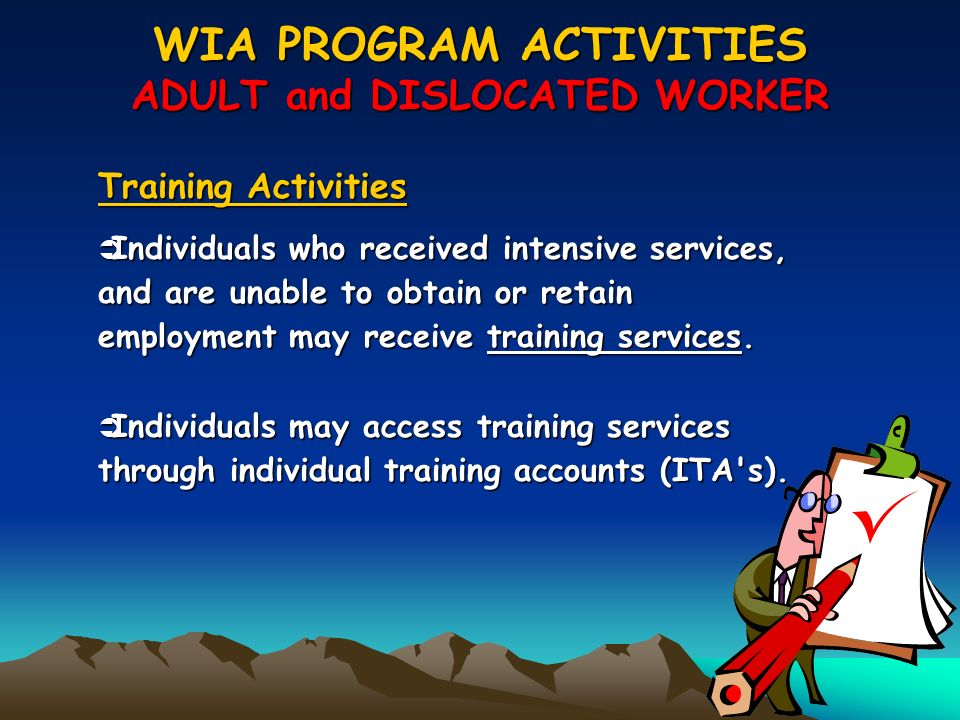 WIA PROGRAM ACTIVITIES
ADULT and DISLOCATED WORKER

Training Activities

Individuals who received intensive services, and are unable to obtain or retain employment may receive training services.

Individuals may access training services through individual training accounts (ITA's).